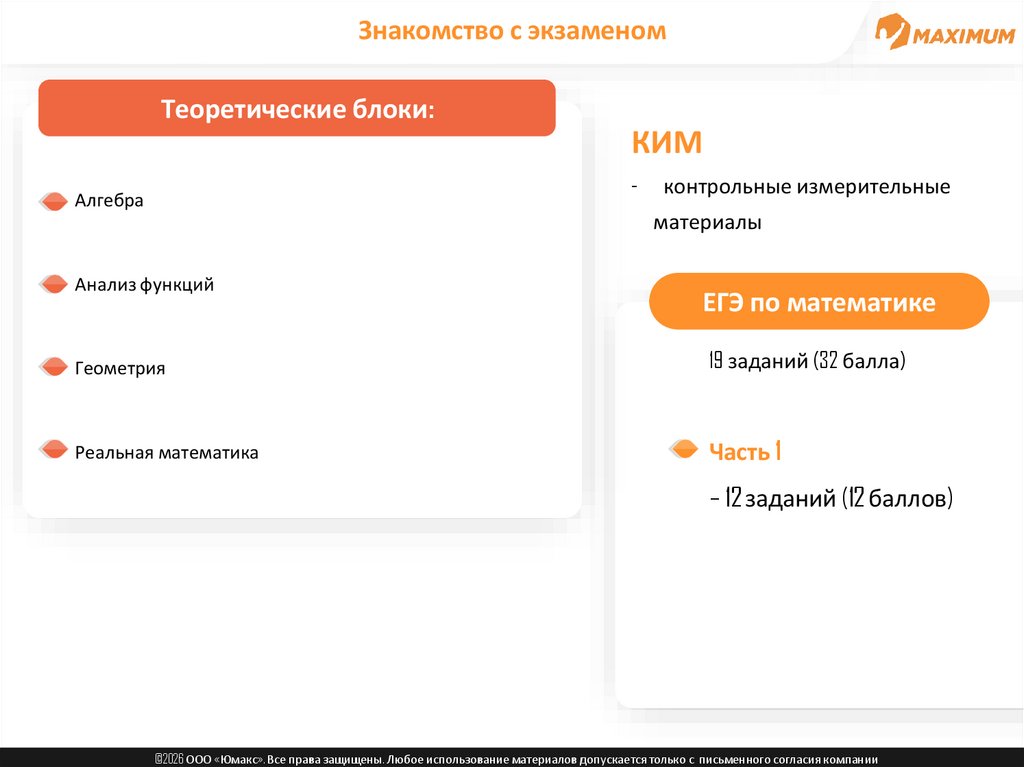 Знакомство с экзаменом

MAXIMUM

Теоретические блоки:

Алгебра

Анализ функций

Геометрия

Реальная математика

КИМ

- контрольные измерительные материалы

ЕГЭ по математике

19 заданий (32 балла)

Часть 1

– 12 заданий (12 баллов)

©2026 ООО «Юмакс». Все права защищены. Любое использование материалов допускается только с письменного согласия компании